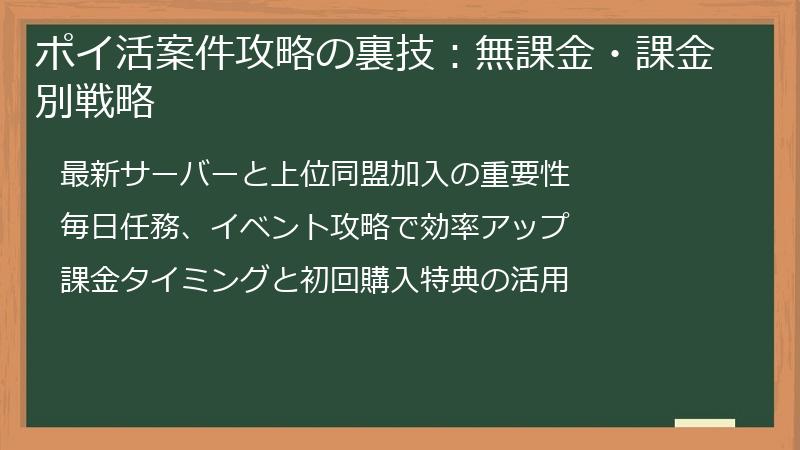 ポイ活案件攻略の裏技：無課金・課金別戦略

最新サーバーと上位同盟加入の重要性

毎日任務、イベント攻略で効率アップ

課金タイミングと初回購入特典の活用